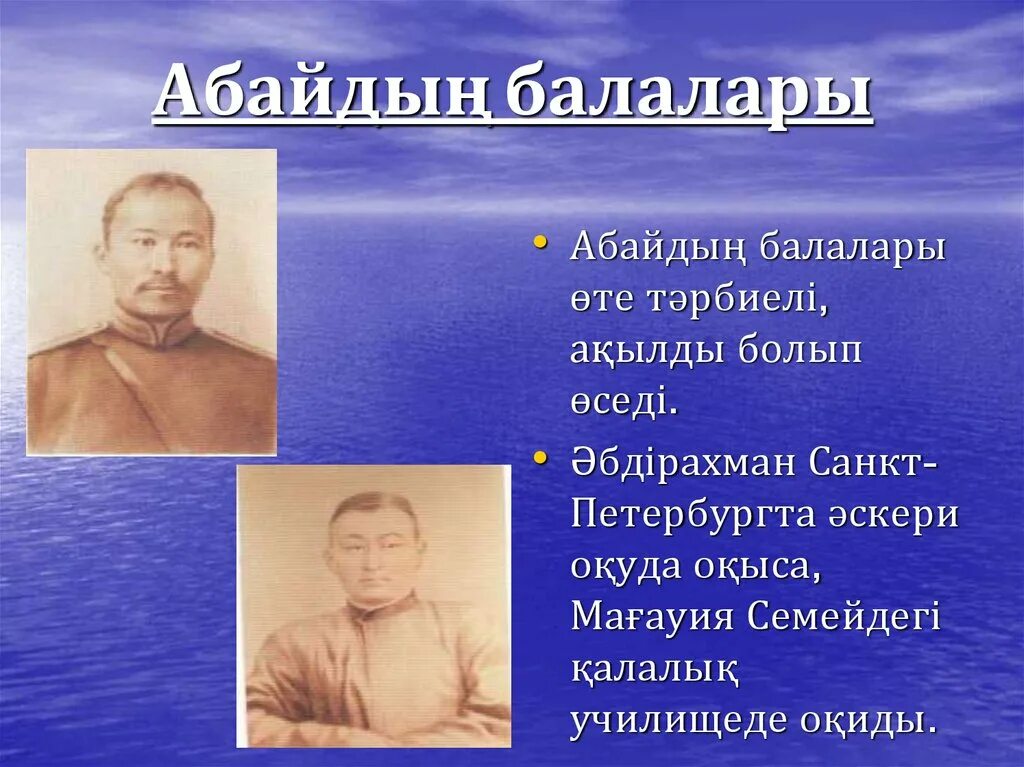 Абайдың балалары

• Абайдың балалары өте тәрбиелі, ақылды болып өседі.
• Әбдірахман Санкт-Петербургта әскери оқуда оқыса, Мағауия Семейдегі қалалық училищеде оқиды.